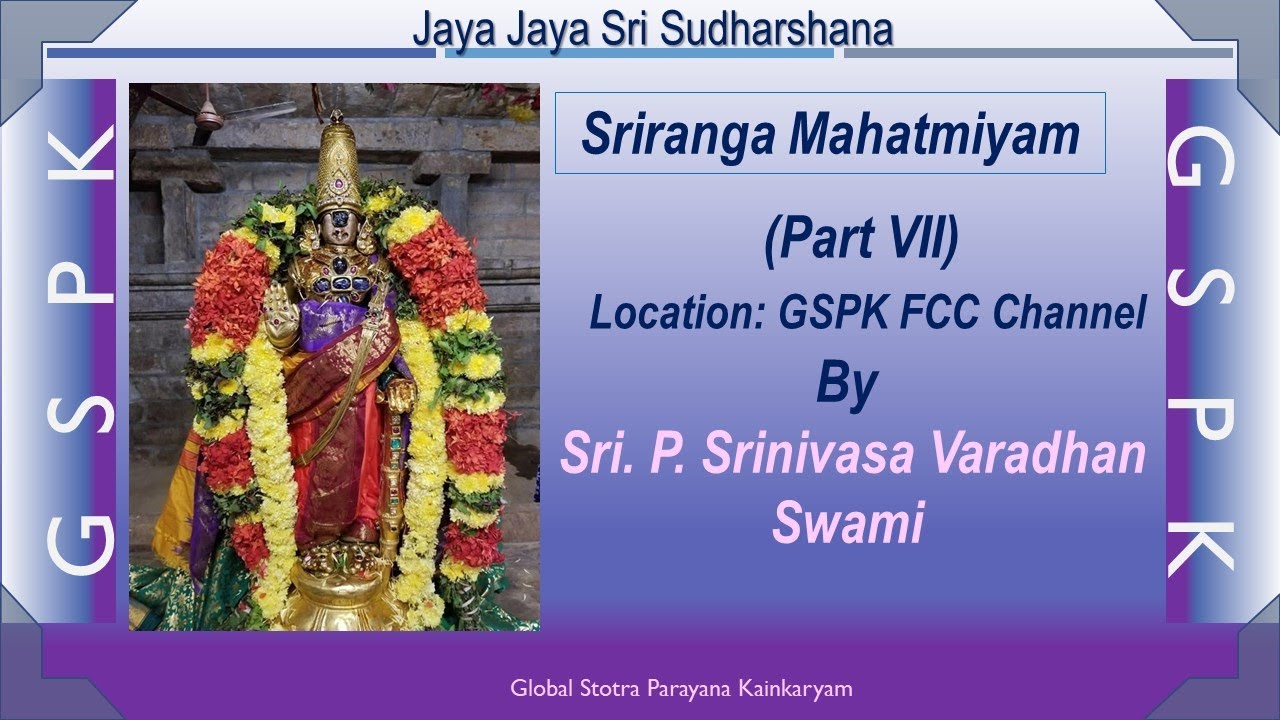 Jaya Jaya Sri Sudharshana

GSPK

Sriranga Mahatmiyam

(Part VII)

Location: GSPK FCC Channel

By

Sri. P. Srinivasa Varadhan Swami

GSPK

Global Stotra Parayana Kainkaryam